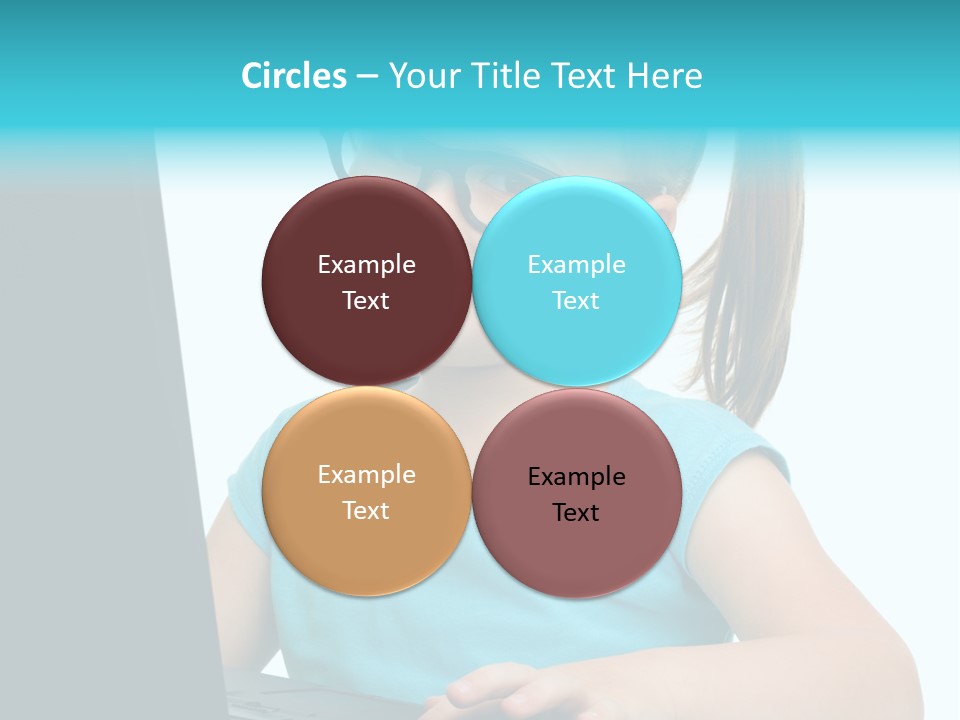 Circles – Your Title Text Here

Example Text

Example Text

Example Text

Example Text